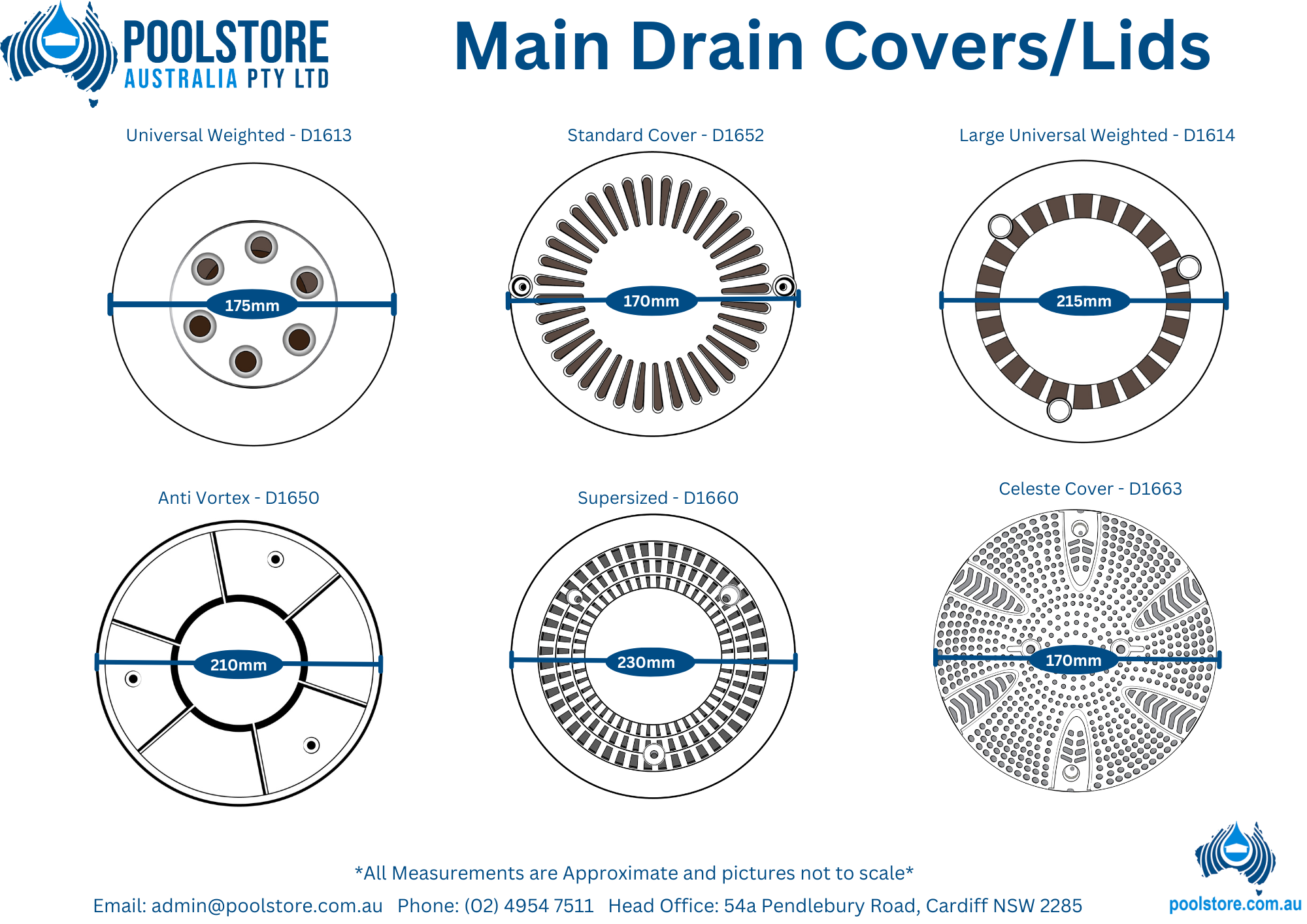 POOLSTORE
AUSTRALIA PTY LTD

Main Drain Covers/Lids

Universal Weighted - D1613

175mm

Standard Cover - D1652

170mm

Large Universal Weighted - D1614

215mm

Anti Vortex - D1650

210mm

Supersized - D1660

230mm

Celeste Cover - D1663

170mm

*All Measurements are Approximate and pictures not to scale*

Email: admin@poolstore.com.au Phone: (02) 4954 7511 Head Office: 54a Pendlebury Road, Cardiff NSW 2285

poolstore.com.au